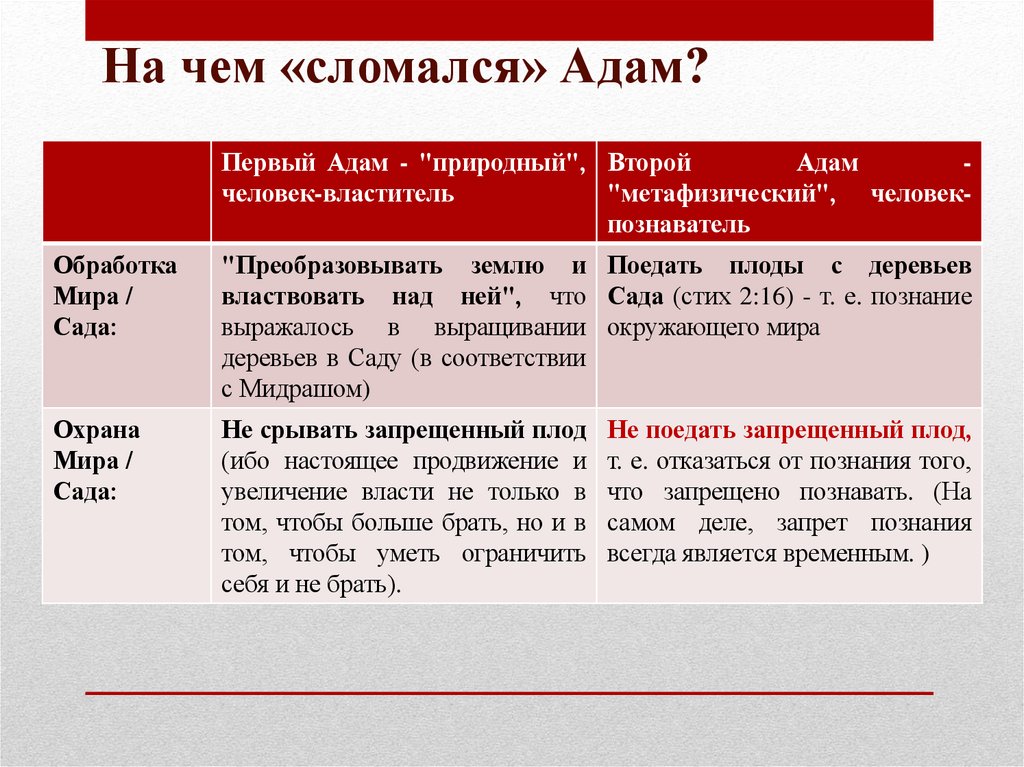 На чем «сломался» Адам?

| | Первый Адам - "природный", человек-властитель | Второй Адам - "метафизический", человек-познаватель |
|---|---|---|
| Обработка Мира / Сада: | "Преобразовывать землю и властвовать над ней", что выражалось в выращивании деревьев в Саду (в соответствии с Мидрашом) | Поедать плоды с деревьев Сада (стих 2:16) - т. е. познание окружающего мира |
| Охрана Мира / Сада: | Не срывать запрещенный плод (ибо настоящее продвижение и увеличение власти не только в том, чтобы больше брать, но и в том, чтобы уметь ограничить себя и не брать). | Не поедать запрещенный плод, т. е. отказаться от познания того, что запрещено познавать. (На самом деле, запрет познания всегда является временным. ) |